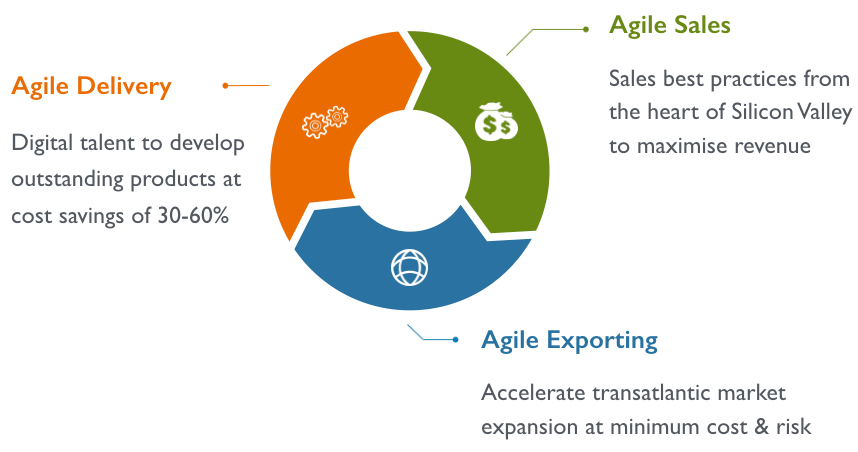 Agile Delivery

Digital talent to develop outstanding products at cost savings of 30-60%

Agile Sales

Sales best practices from the heart of Silicon Valley to maximise revenue

Agile Exporting

Accelerate transatlantic market expansion at minimum cost & risk